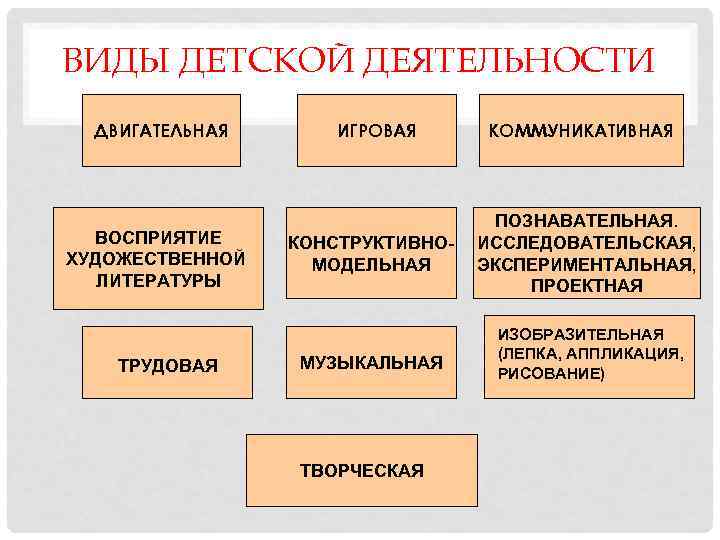 ВИДЫ ДЕТСКОЙ ДЕЯТЕЛЬНОСТИ

ДВИГАТЕЛЬНАЯ

ИГРОВАЯ

КОММУНИКАТИВНАЯ

ВОСПРИЯТИЕ ХУДОЖЕСТВЕННОЙ ЛИТЕРАТУРЫ

КОНСТРУКТИВНО-МОДЕЛЬНАЯ

ПОЗНАВАТЕЛЬНАЯ. ИССЛЕДОВАТЕЛЬСКАЯ, ЭКСПЕРИМЕНТАЛЬНАЯ, ПРОЕКТНАЯ

ТРУДОВАЯ

МУЗЫКАЛЬНАЯ

ИЗОБРАЗИТЕЛЬНАЯ (ЛЕПКА, АППЛИКАЦИЯ, РИСОВАНИЕ)

ТВОРЧЕСКАЯ